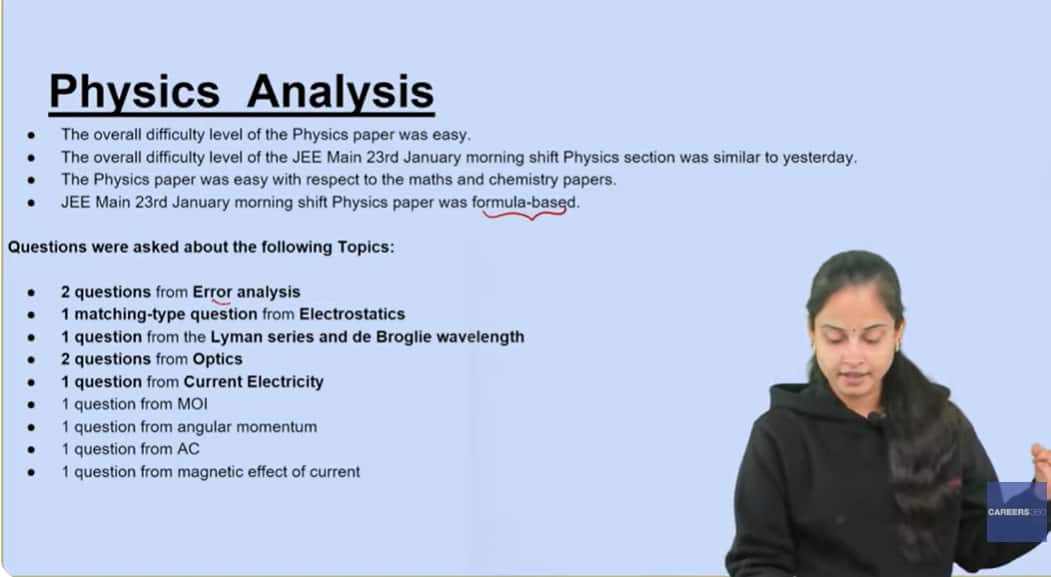 Physics Analysis

- The overall difficulty level of the Physics paper was easy.
- The overall difficulty level of the JEE Main 23rd January morning shift Physics section was similar to yesterday.
- The Physics paper was easy with respect to the maths and chemistry papers.
- JEE Main 23rd January morning shift Physics paper was formula-based.

Questions were asked about the following Topics:

- 2 questions from Error analysis
- 1 matching-type question from Electrostatics
- 1 question from the Lyman series and de Broglie wavelength
- 2 questions from Optics
- 1 question from Current Electricity
- 1 question from MOI
- 1 question from angular momentum
- 1 question from AC
- 1 question from magnetic effect of current

CAREERS360